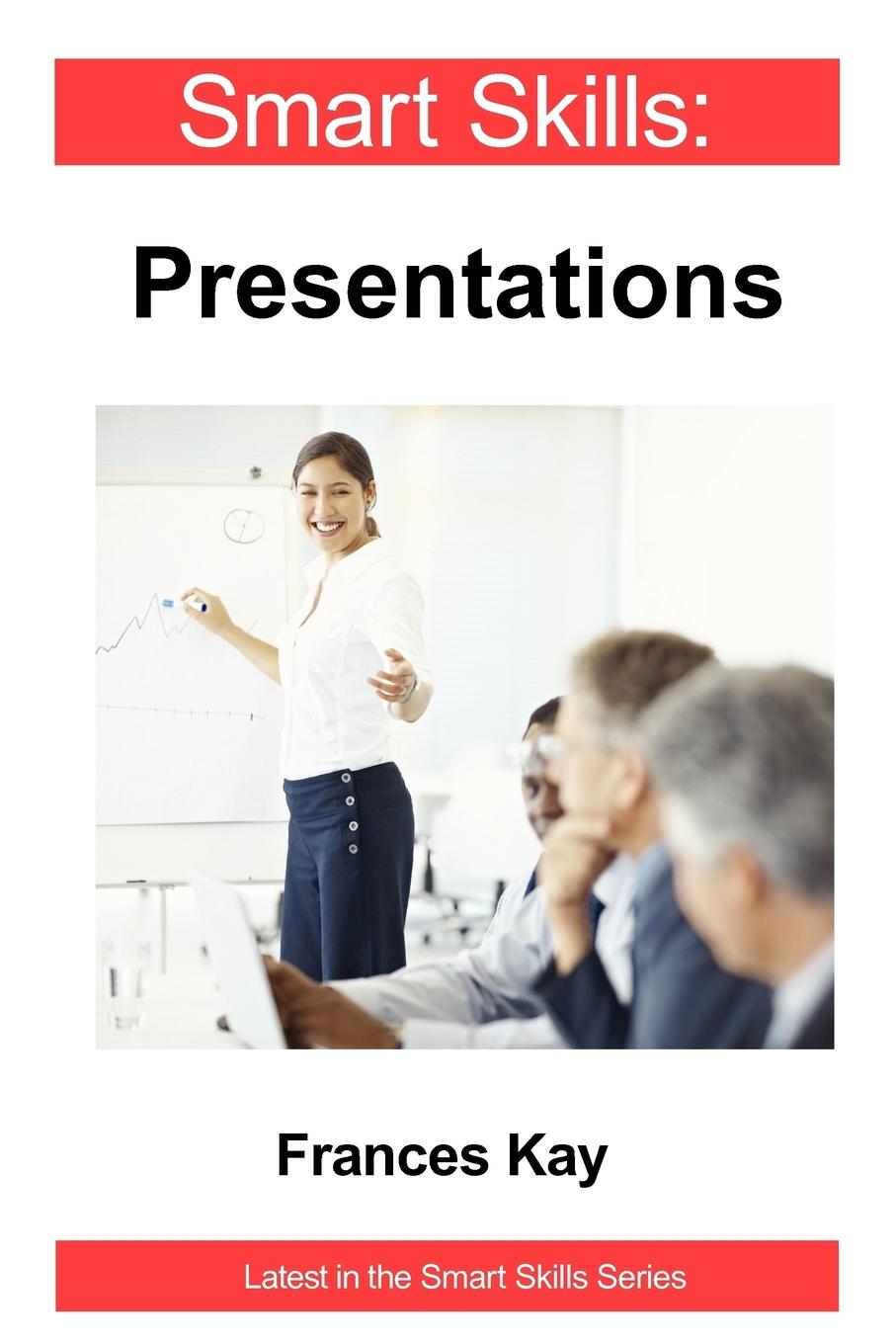 Smart Skills:

Presentations

Frances Kay

Latest in the Smart Skills Series